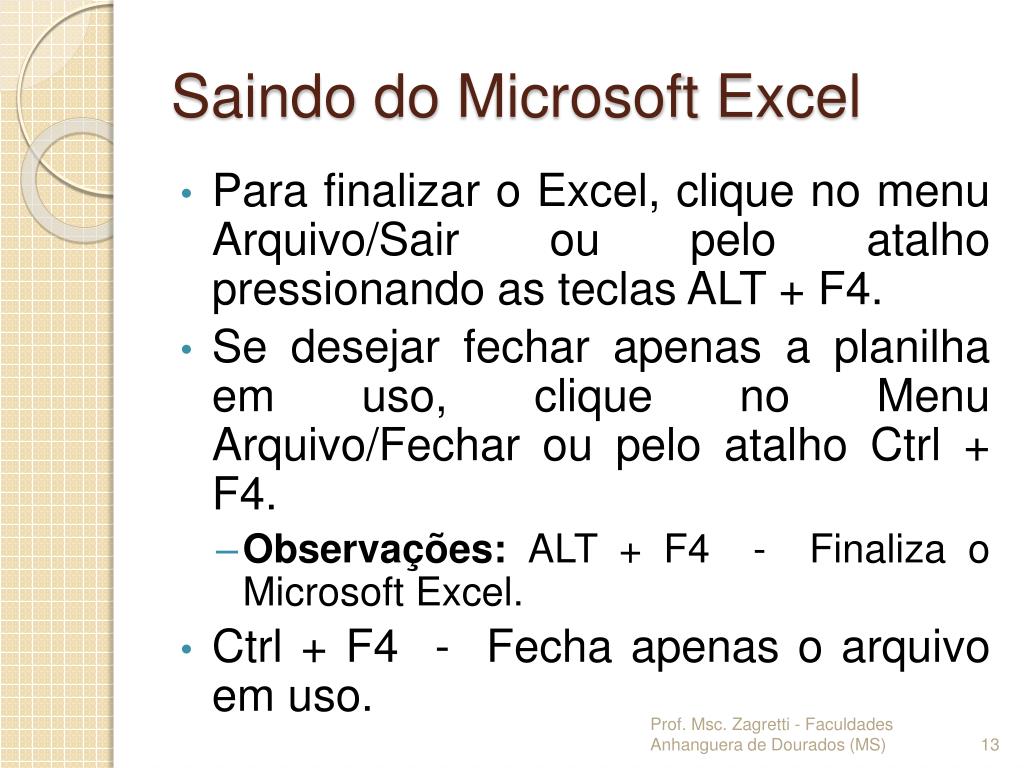 Saindo do Microsoft Excel

• Para finalizar o Excel, clique no menu Arquivo/Sair ou pelo atalho pressionando as teclas ALT + F4.
• Se desejar fechar apenas a planilha em uso, clique no Menu Arquivo/Fechar ou pelo atalho Ctrl + F4.
– **Observações:** ALT + F4 - Finaliza o Microsoft Excel.
• Ctrl + F4 - Fecha apenas o arquivo em uso.

Prof. Msc. Zagretti - Faculdades Anhanguera de Dourados (MS)
13